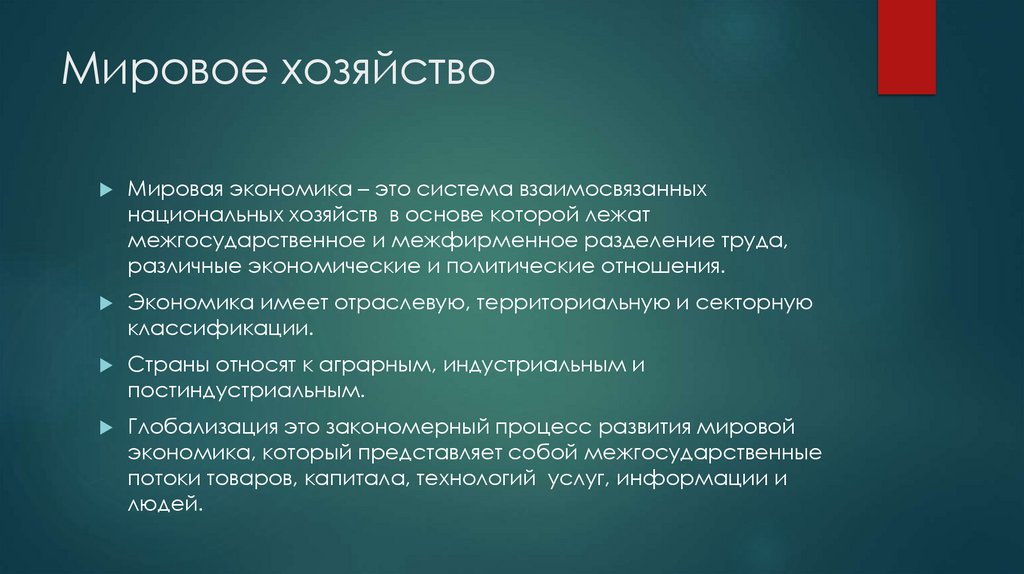 Мировое хозяйство

Мировая экономика – это система взаимосвязанных национальных хозяйств в основе которой лежат межгосударственное и межфирменное разделение труда, различные экономические и политические отношения.

Экономика имеет отраслевую, территориальную и секторную классификации.

Страны относят к аграрным, индустриальным и постиндустриальным.

Глобализация это закономерный процесс развития мировой экономика, который представляет собой межгосударственные потоки товаров, капитала, технологий услуг, информации и людей.